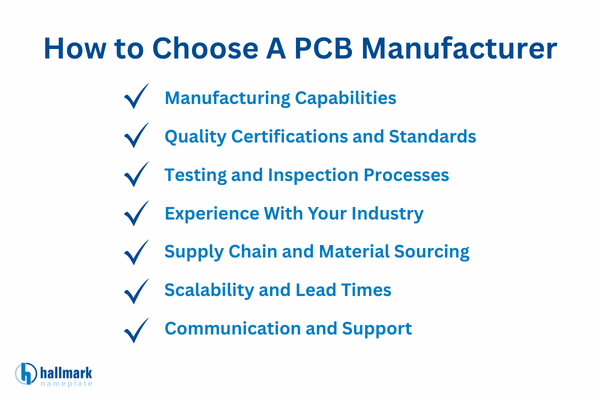 How to Choose A PCB Manufacturer

✓ Manufacturing Capabilities

✓ Quality Certifications and Standards

✓ Testing and Inspection Processes

✓ Experience With Your Industry

✓ Supply Chain and Material Sourcing

✓ Scalability and Lead Times

✓ Communication and Support

hallmark
nameplate